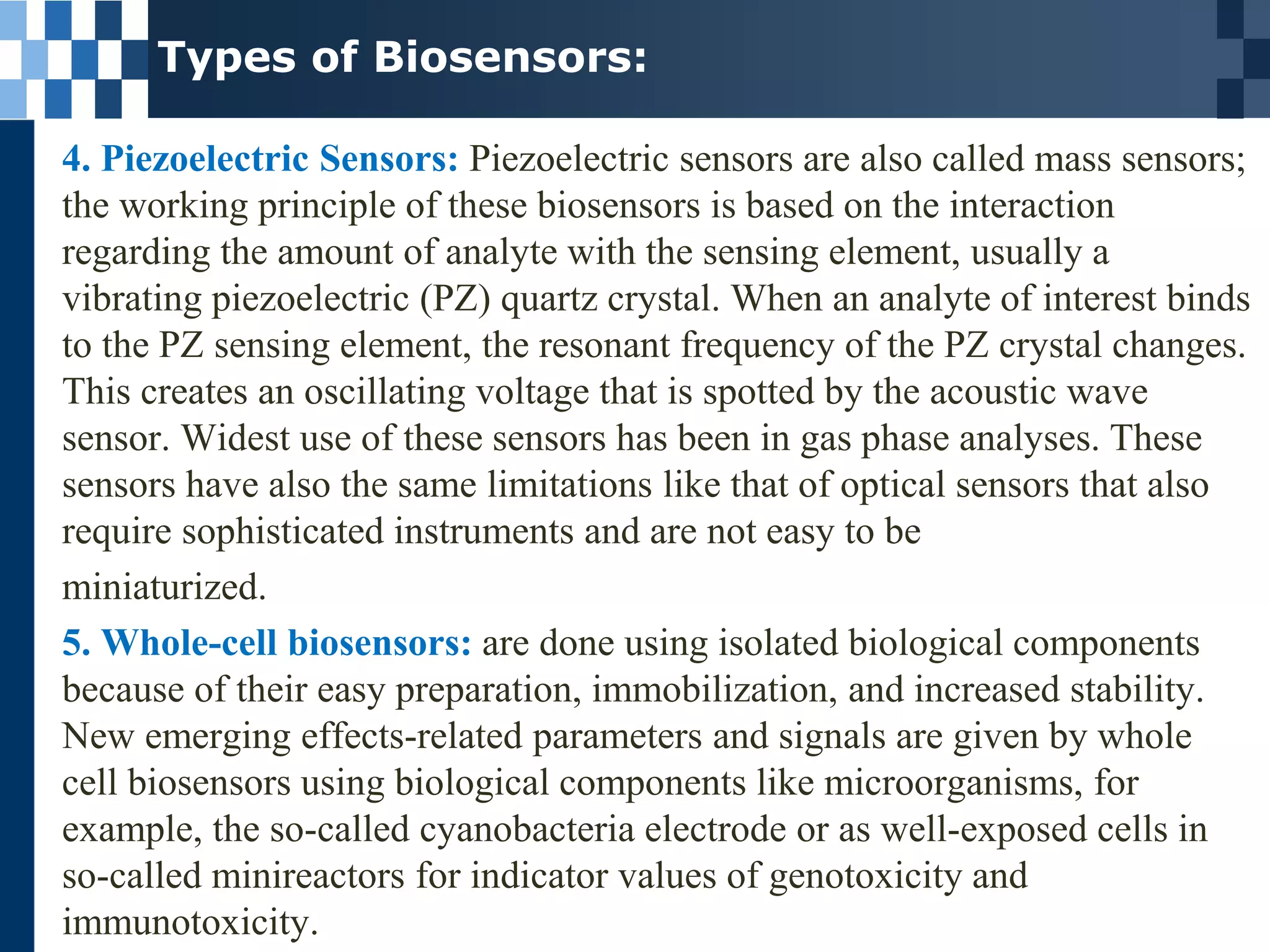 Types of Biosensors:

4. Piezoelectric Sensors: Piezoelectric sensors are also called mass sensors; the working principle of these biosensors is based on the interaction regarding the amount of analyte with the sensing element, usually a vibrating piezoelectric (PZ) quartz crystal. When an analyte of interest binds to the PZ sensing element, the resonant frequency of the PZ crystal changes. This creates an oscillating voltage that is spotted by the acoustic wave sensor. Widest use of these sensors has been in gas phase analyses. These sensors have also the same limitations like that of optical sensors that also require sophisticated instruments and are not easy to be miniaturized.

5. Whole-cell biosensors: are done using isolated biological components because of their easy preparation, immobilization, and increased stability. New emerging effects-related parameters and signals are given by whole cell biosensors using biological components like microorganisms, for example, the so-called cyanobacteria electrode or as well-exposed cells in so-called minireactors for indicator values of genotoxicity and immunotoxicity.